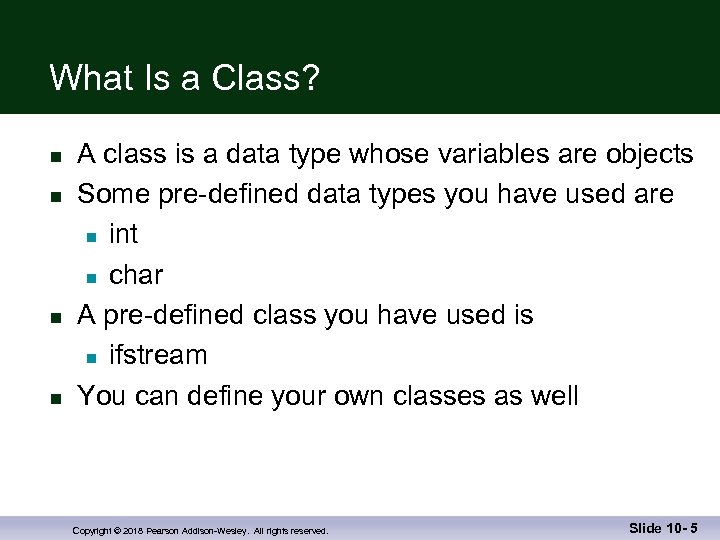 What Is a Class?

- A class is a data type whose variables are objects
- Some pre-defined data types you have used are
  - int
  - char
- A pre-defined class you have used is
  - ifstream
- You can define your own classes as well

Copyright © 2018 Pearson Addison-Wesley. All rights reserved.

Slide 10- 5